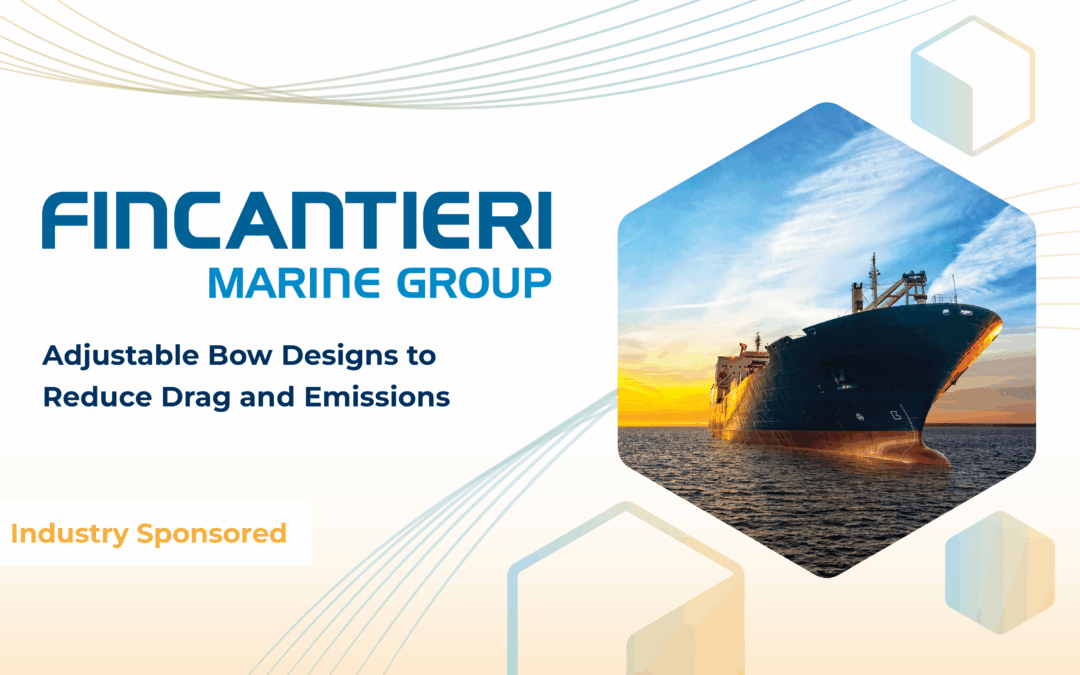 FINCANTIERI
MARINE GROUP

Adjustable Bow Designs to Reduce Drag and Emissions

Industry Sponsored